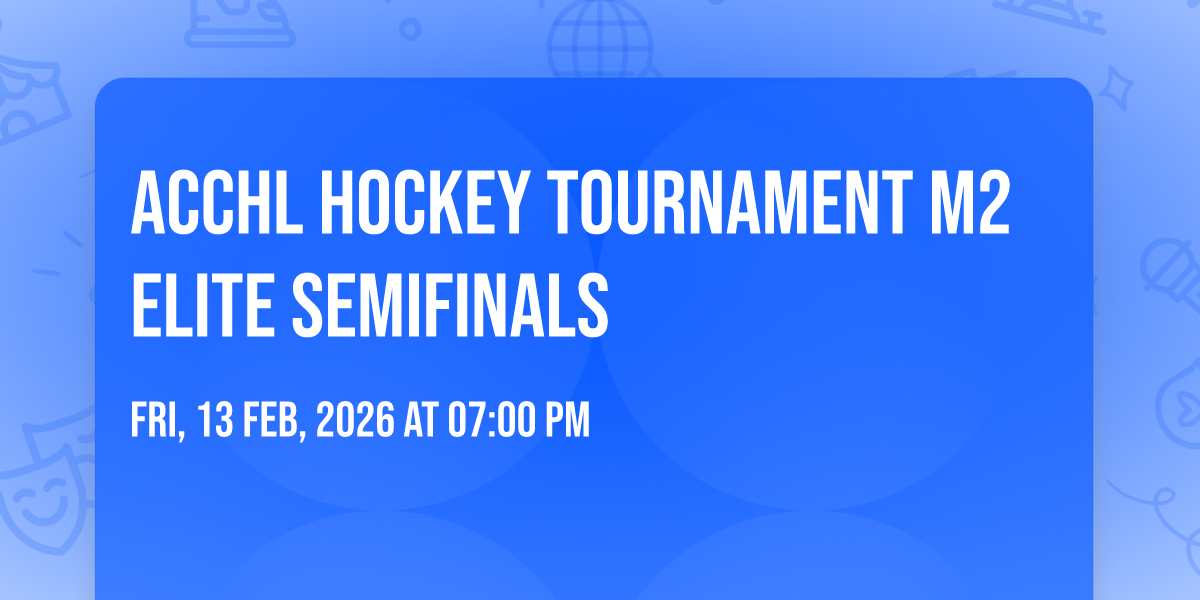 ACCHL HOCKEY TOURNAMENT M2 ELITE SEMIFINALS

FRI, 13 FEB, 2026 AT 07:00 PM